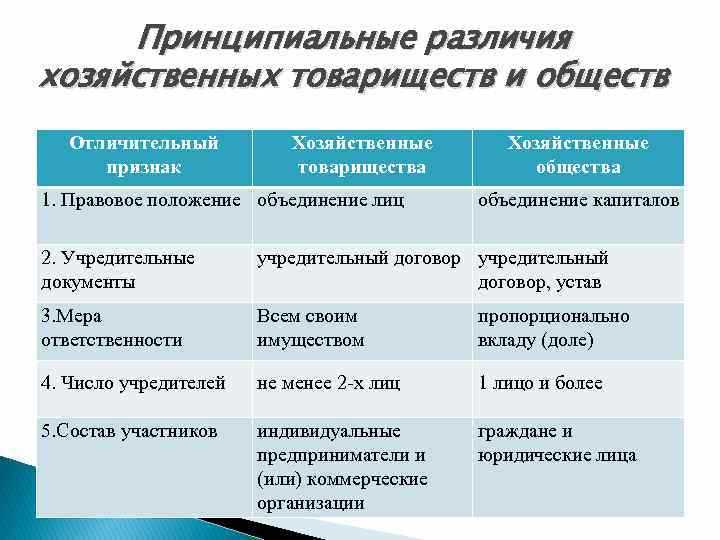 Принципиальные различия хозяйственных товариществ и обществ

| Отличительный признак | Хозяйственные товарищества | Хозяйственные общества |
|---|---|---|
| 1. Правовое положение | объединение лиц | объединение капиталов |
| 2. Учредительные документы | учредительный договор | учредительный договор, устав |
| 3.Мера ответственности | Всем своим имуществом | пропорционально вкладу (доле) |
| 4. Число учредителей | не менее 2-х лиц | 1 лицо и более |
| 5.Состав участников | индивидуальные предприниматели и (или) коммерческие организации | граждане и юридические лица |